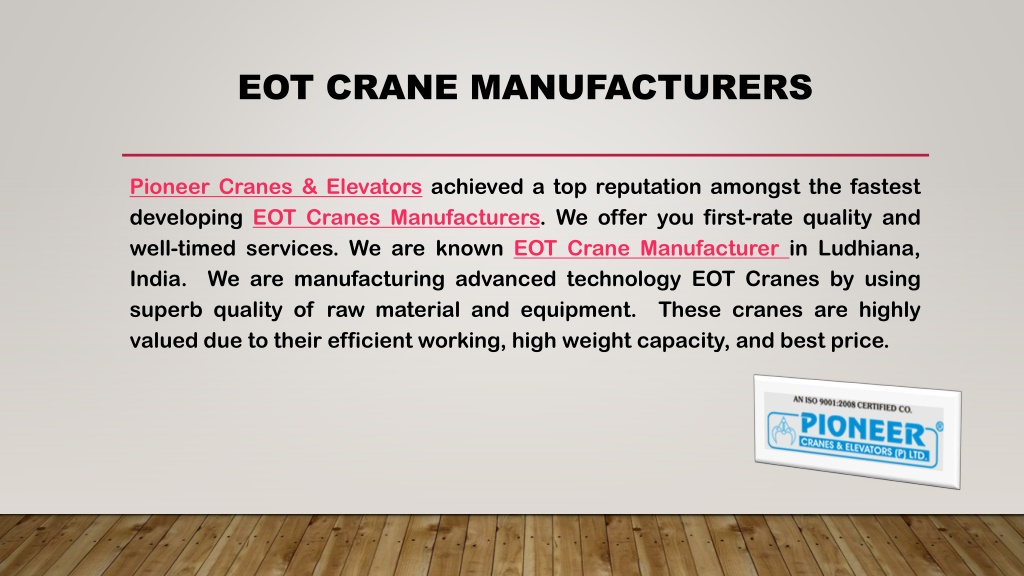 EOT CRANE MANUFACTURERS

Pioneer Cranes & Elevators achieved a top reputation amongst the fastest developing EOT Cranes Manufacturers. We offer you first-rate quality and well-timed services. We are known EOT Crane Manufacturer in Ludhiana, India. We are manufacturing advanced technology EOT Cranes by using superb quality of raw material and equipment. These cranes are highly valued due to their efficient working, high weight capacity, and best price.

AN ISO 9001:2008 CERTIFIED CO.
PIONEER®
CRANES & ELEVATORS (P) LTD.